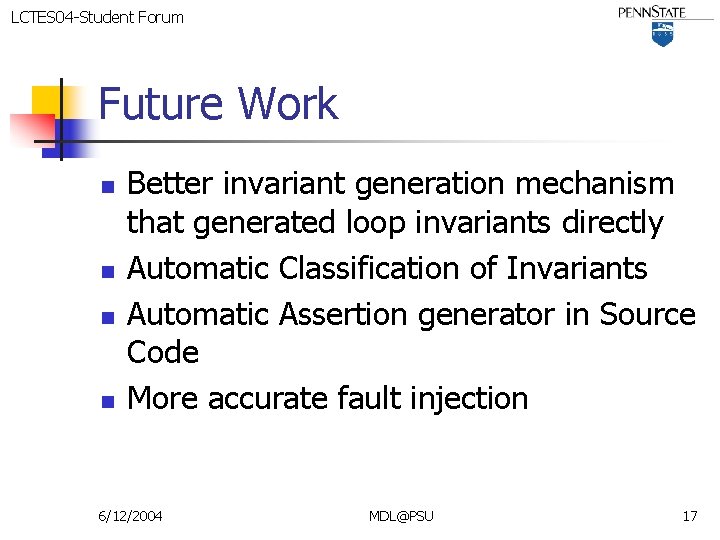 LCTES04-Student Forum

PENNSTATE

Future Work

- Better invariant generation mechanism that generated loop invariants directly
- Automatic Classification of Invariants
- Automatic Assertion generator in Source Code
- More accurate fault injection

6/12/2004

MDL@PSU

17